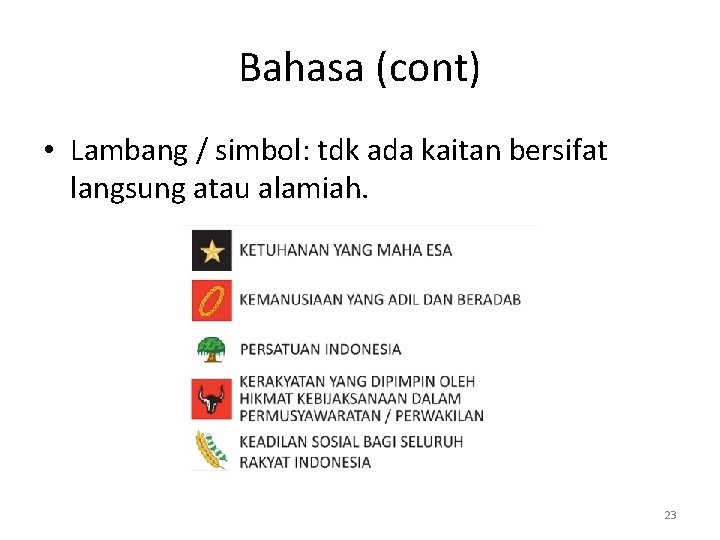 Bahasa (cont)

• Lambang / simbol: tdk ada kaitan bersifat langsung atau alamiah.

KETUHANAN YANG MAHA ESA

KEMANUSIAAN YANG ADIL DAN BERADAB

PERSATUAN INDONESIA

KERAKYATAN YANG DIPIMPIN OLEH HIKMAT KEBIJAKSANAAN DALAM PERMUSYAWARATAN / PERWAKILAN

KEADILAN SOSIAL BAGI SELURUH RAKYAT INDONESIA

23